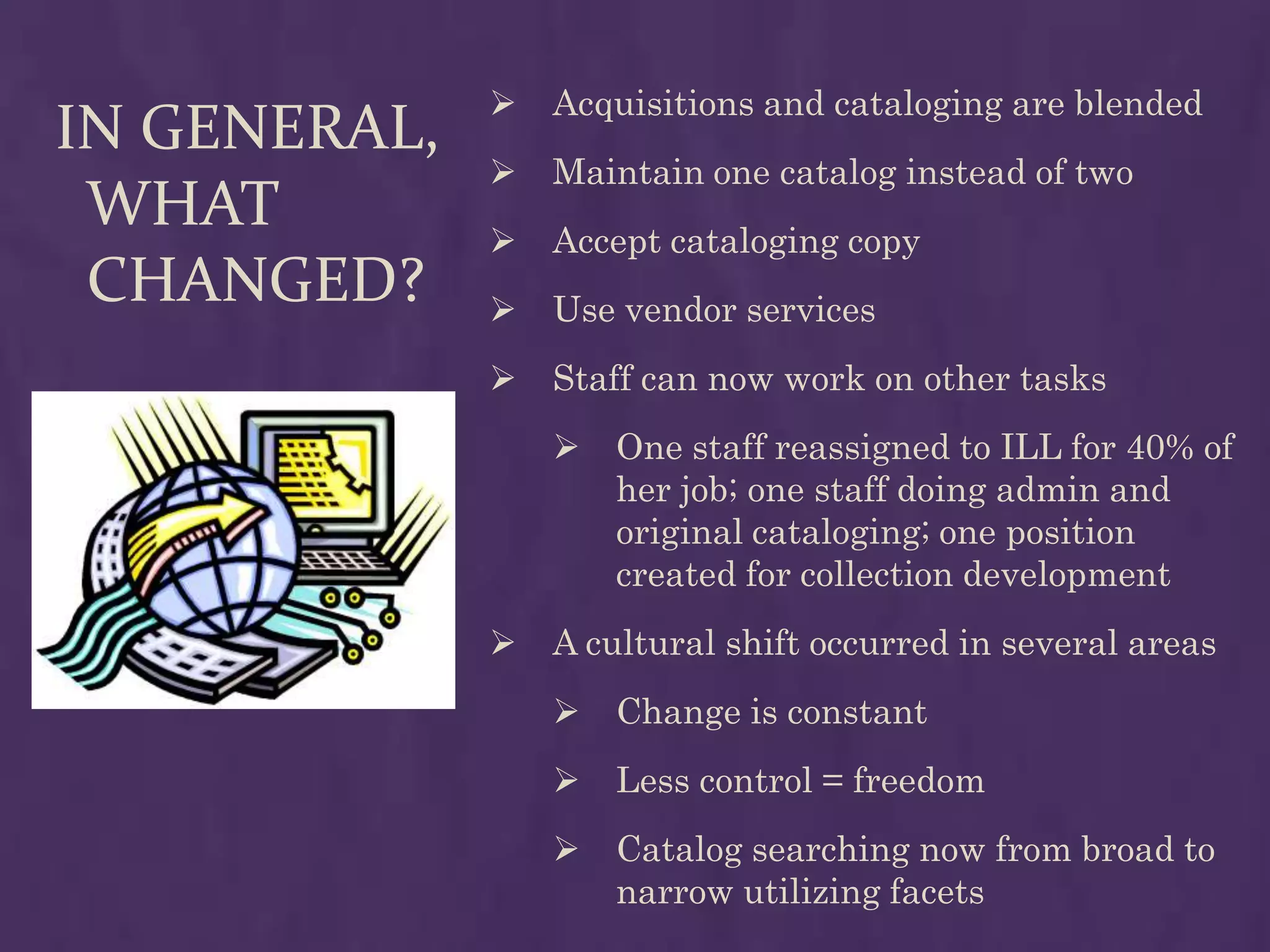 IN GENERAL, WHAT CHANGED?

➢ Acquisitions and cataloging are blended

➢ Maintain one catalog instead of two

➢ Accept cataloging copy

➢ Use vendor services

➢ Staff can now work on other tasks

➢ One staff reassigned to ILL for 40% of her job; one staff doing admin and original cataloging; one position created for collection development

➢ A cultural shift occurred in several areas

➢ Change is constant

➢ Less control = freedom

➢ Catalog searching now from broad to narrow utilizing facets